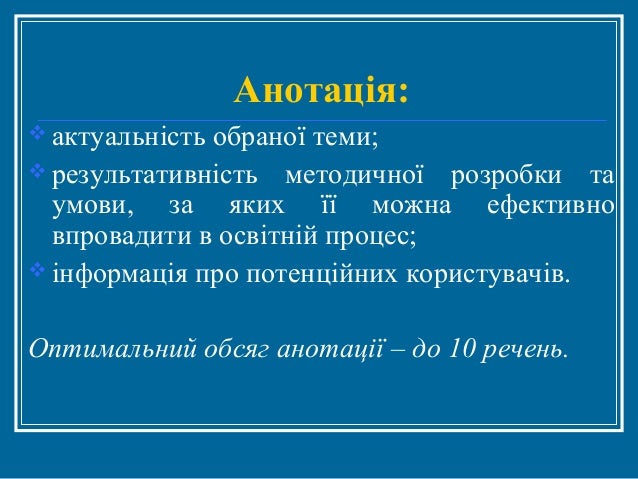 Анотація:

❖ актуальність обраної теми;

❖ результативність методичної розробки та умови, за яких її можна ефективно впровадити в освітній процес;

❖ інформація про потенційних користувачів.

Оптимальний обсяг анотації – до 10 речень.